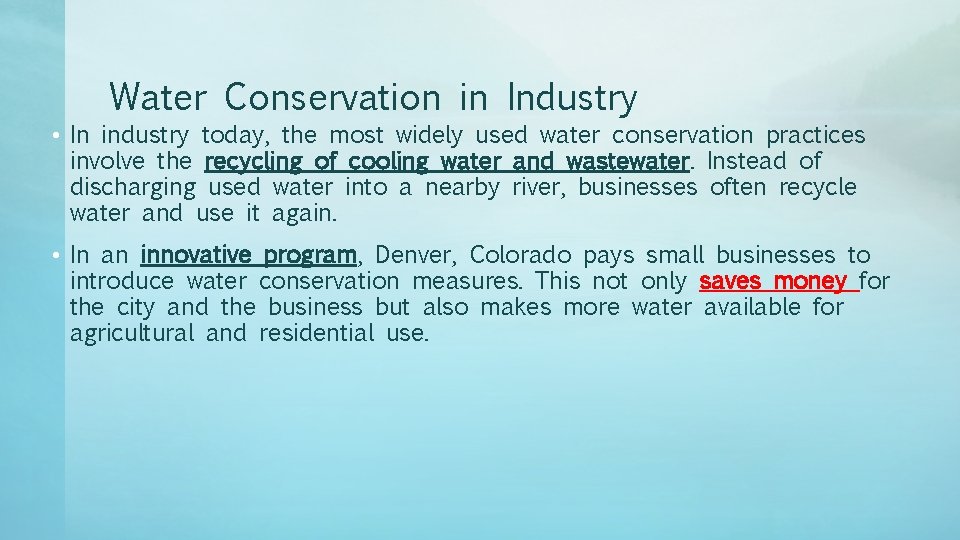 Water Conservation in Industry

• In industry today, the most widely used water conservation practices involve the recycling of cooling water and wastewater. Instead of discharging used water into a nearby river, businesses often recycle water and use it again.

• In an innovative program, Denver, Colorado pays small businesses to introduce water conservation measures. This not only saves money for the city and the business but also makes more water available for agricultural and residential use.